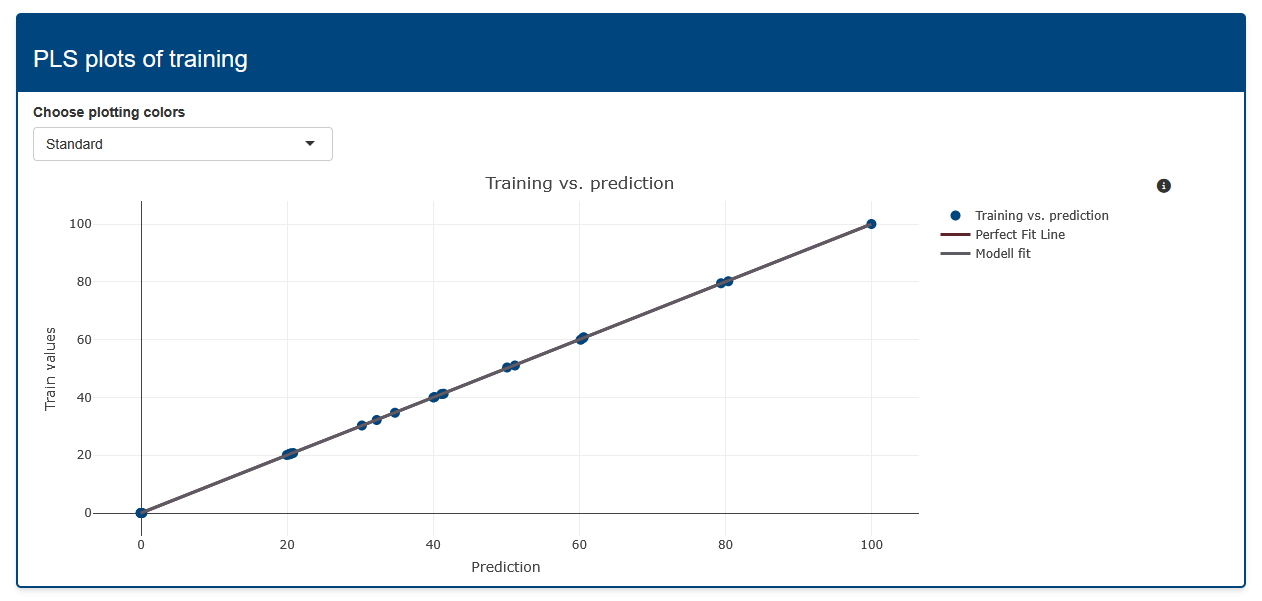 PLS plots of training

Choose plotting colors

Standard

Training vs. prediction

Training vs. prediction
Perfect Fit Line
Modell fit

Train values

100
80
60
40
20
0

0
20
40
60
80
100

Prediction